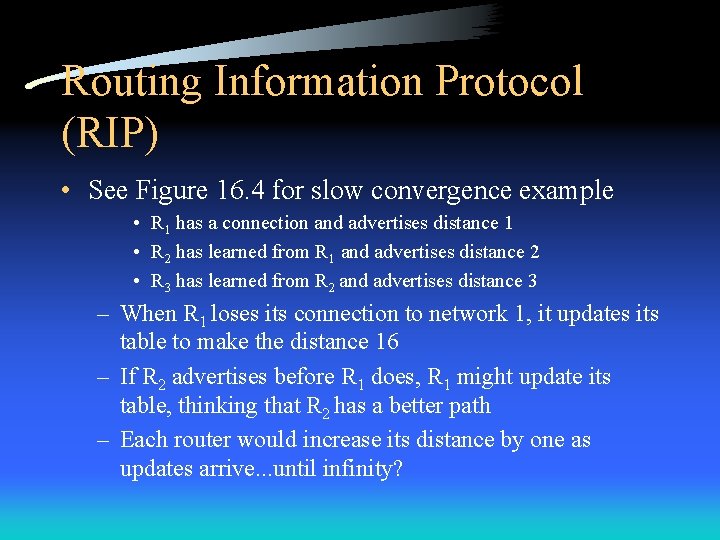 Routing Information Protocol (RIP)

• See Figure 16.4 for slow convergence example

• $R_1$ has a connection and advertises distance 1

• $R_2$ has learned from $R_1$ and advertises distance 2

• $R_3$ has learned from $R_2$ and advertises distance 3

– When $R_1$ loses its connection to network 1, it updates its table to make the distance 16

– If $R_2$ advertises before $R_1$ does, $R_1$ might update its table, thinking that $R_2$ has a better path

– Each router would increase its distance by one as updates arrive...until infinity?